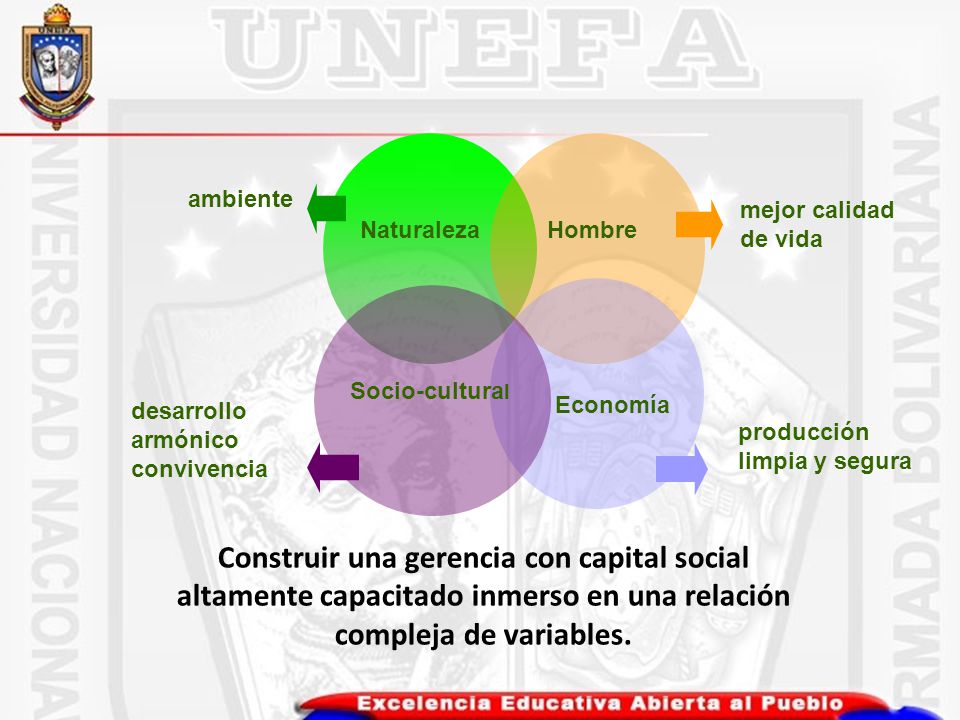 UNEFA

UNIVERSIDAD NACIONAL

ARMADA BOLIVARIANA

ambiente

Naturaleza

Hombre

mejor calidad de vida

Socio-cultural

Economía

desarrollo armónico convivencia

producción limpia y segura

Construir una gerencia con capital social altamente capacitado inmerso en una relación compleja de variables.

Excelencia Educativa Abierta al Pueblo